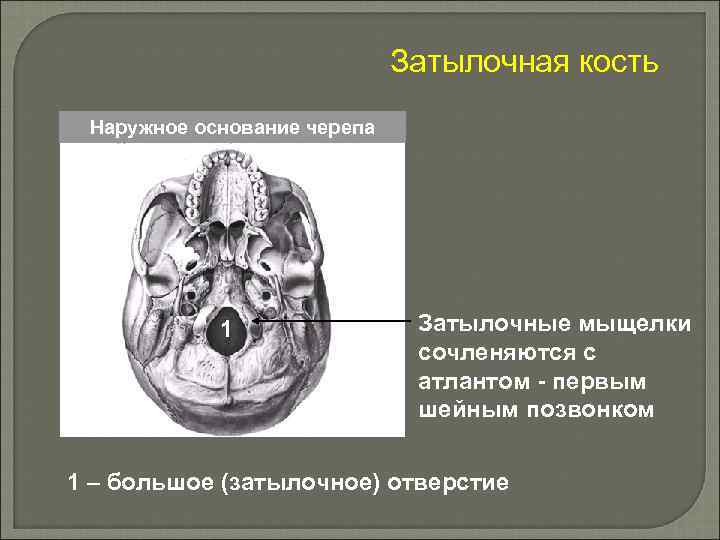 Затылочная кость

Наружное основание черепа

1

Затылочные мыщелки сочленяются с атлантом - первым шейным позвонком

1 – большое (затылочное) отверстие